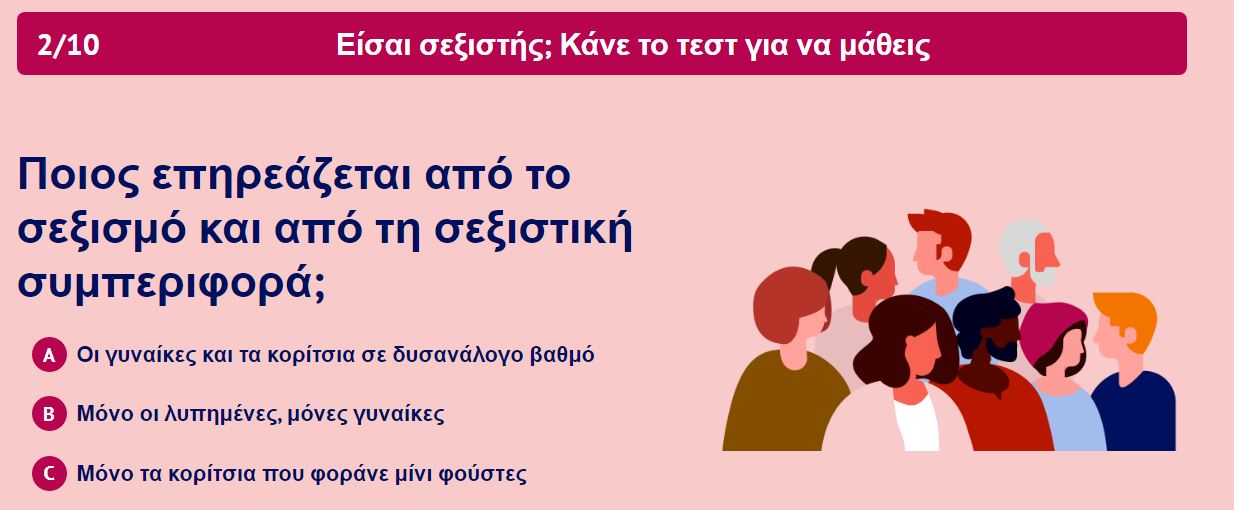 2/10 Είσαι σεξιστής; Κάνε το τεστ για να μάθεις

Ποιος επηρεάζεται από το σεξισμό και από τη σεξιστική συμπεριφορά;

A Οι γυναίκες και τα κορίτσια σε δυσανάλογο βαθμό

B Μόνο οι λυπημένες, μόνες γυναίκες

C Μόνο τα κορίτσια που φοράνε μίνι φούστες